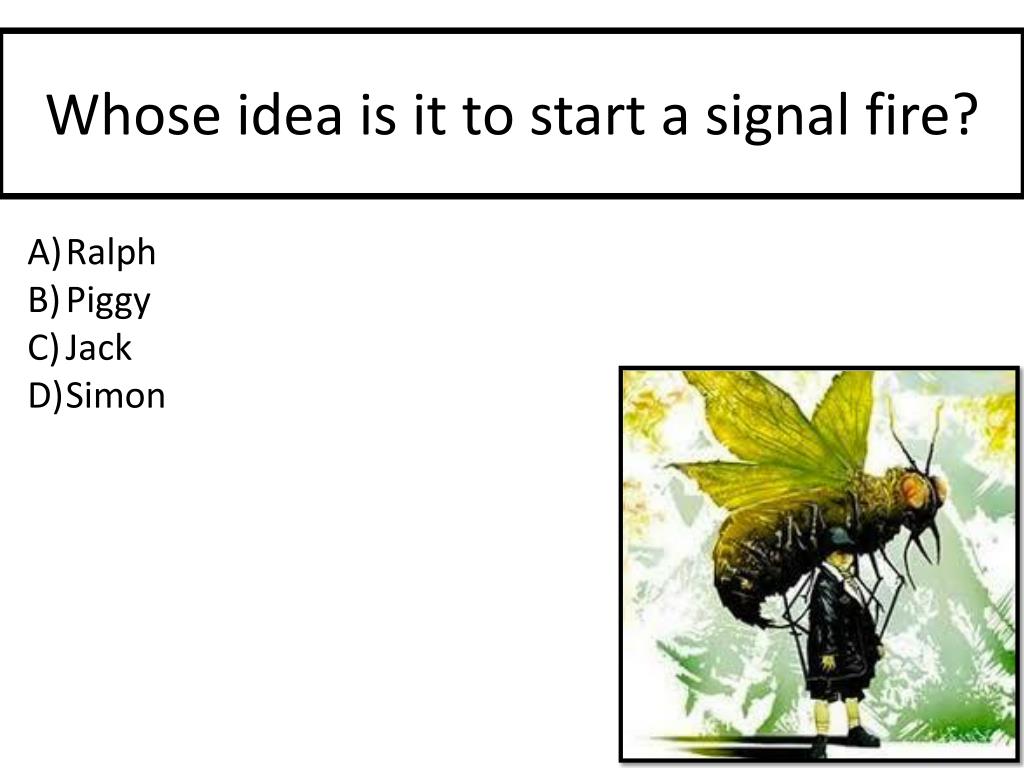 Whose idea is it to start a signal fire?

A) Ralph
B) Piggy
C) Jack
D) Simon